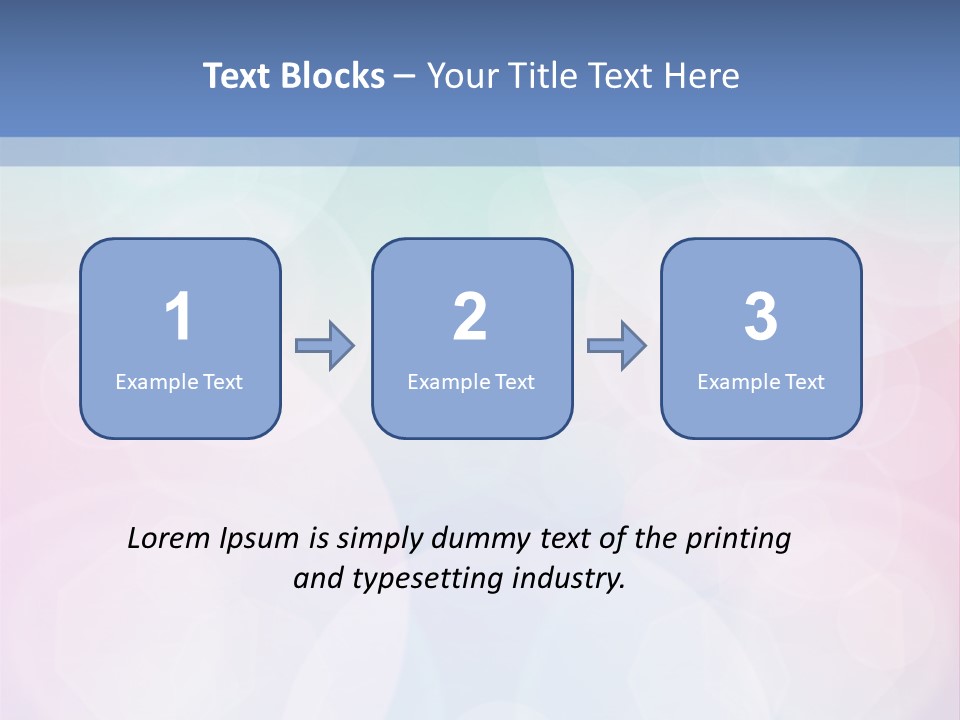 Text Blocks – Your Title Text Here

1
Example Text

2
Example Text

3
Example Text

Lorem Ipsum is simply dummy text of the printing and typesetting industry.